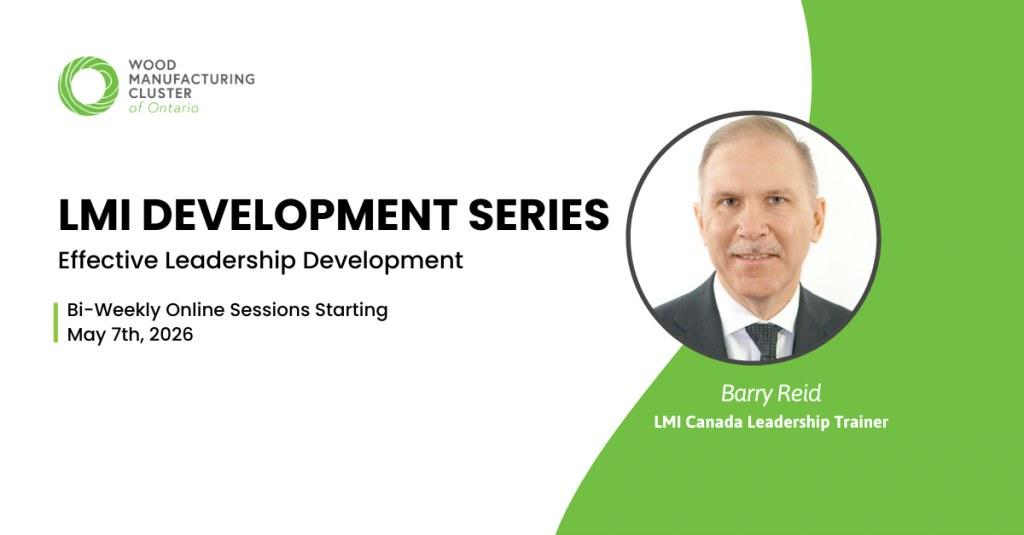 WOOD MANUFACTURING CLUSTER of Ontario

LMI DEVELOPMENT SERIES

Effective Leadership Development

Bi-Weekly Online Sessions Starting May 7th, 2026

Barry Reid

LMI Canada Leadership Trainer